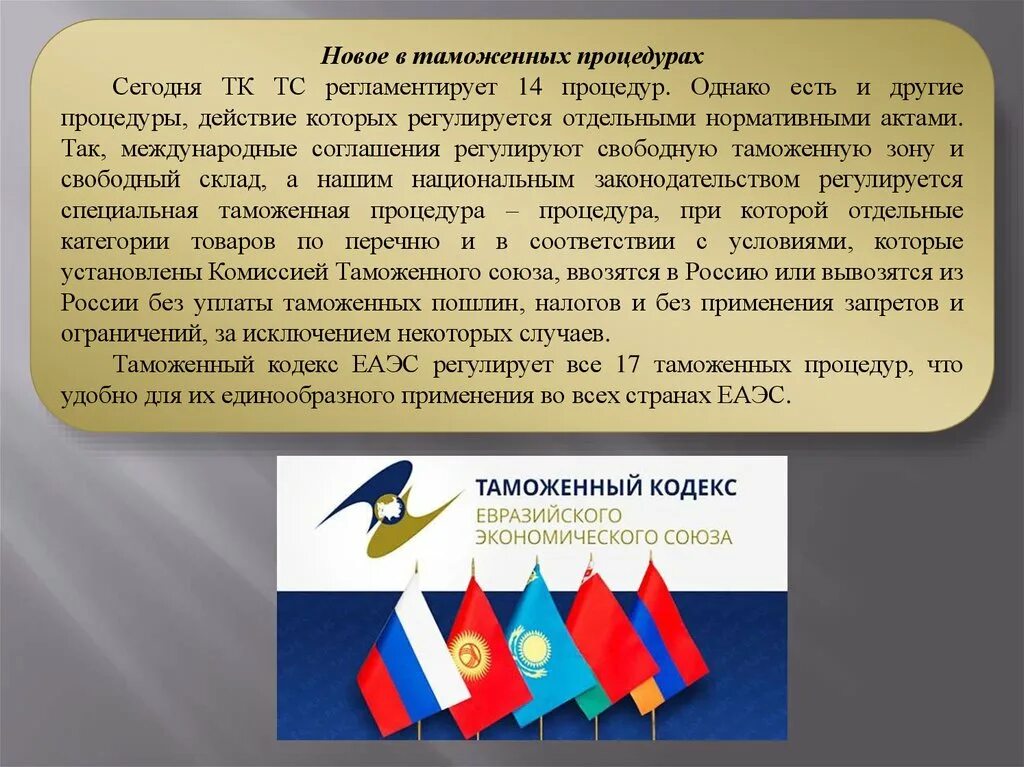 Новое в таможенных процедурах

Сегодня ТК ТС регламентирует 14 процедур. Однако есть и другие процедуры, действие которых регулируется отдельными нормативными актами. Так, международные соглашения регулируют свободную таможенную зону и свободный склад, а нашим национальным законодательством регулируется специальная таможенная процедура – процедура, при которой отдельные категории товаров по перечню и в соответствии с условиями, которые установлены Комиссией Таможенного союза, ввозятся в Россию или вывозятся из России без уплаты таможенных пошлин, налогов и без применения запретов и ограничений, за исключением некоторых случаев.

Таможенный кодекс ЕАЭС регулирует все 17 таможенных процедур, что удобно для их единообразного применения во всех странах ЕАЭС.

ТАМОЖЕННЫЙ КОДЕКС ЕВРАЗИЙСКОГО ЭКОНОМИЧЕСКОГО СОЮЗА